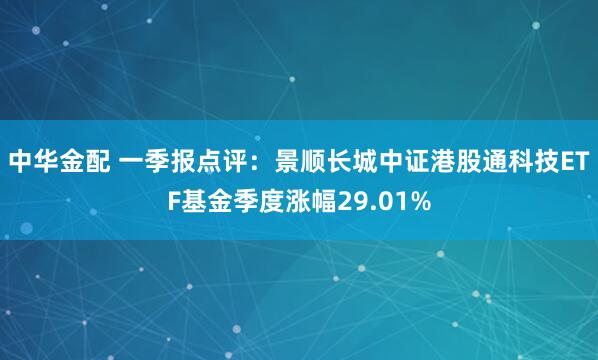 中华金配 一季报点评：景顺长城中证港股通科技ETF基金季度涨幅29.01%